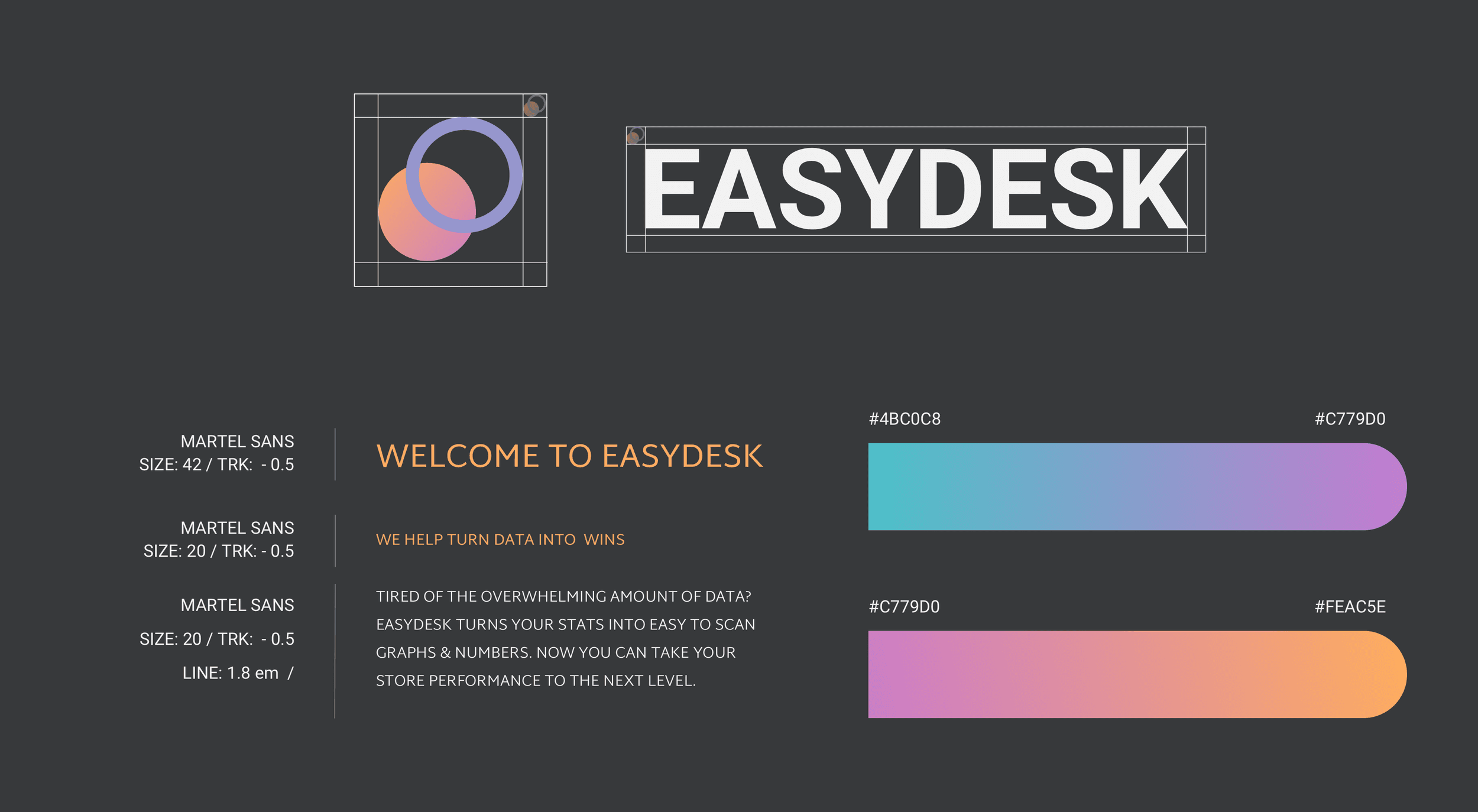 EASYDESK

MARTEL SANS
SIZE: 42 / TRK: - 0.5

WELCOME TO EASYDESK

MARTEL SANS
SIZE: 20 / TRK: - 0.5

WE HELP TURN DATA INTO WINS

MARTEL SANS
SIZE: 20 / TRK: - 0.5
LINE: 1.8 em /

TIRED OF THE OVERWHELMING AMOUNT OF DATA? EASYDESK TURNS YOUR STATS INTO EASY TO SCAN GRAPHS & NUMBERS. NOW YOU CAN TAKE YOUR STORE PERFORMANCE TO THE NEXT LEVEL.

#4BC0C8

#C779D0

#C779D0

#FEAC5E